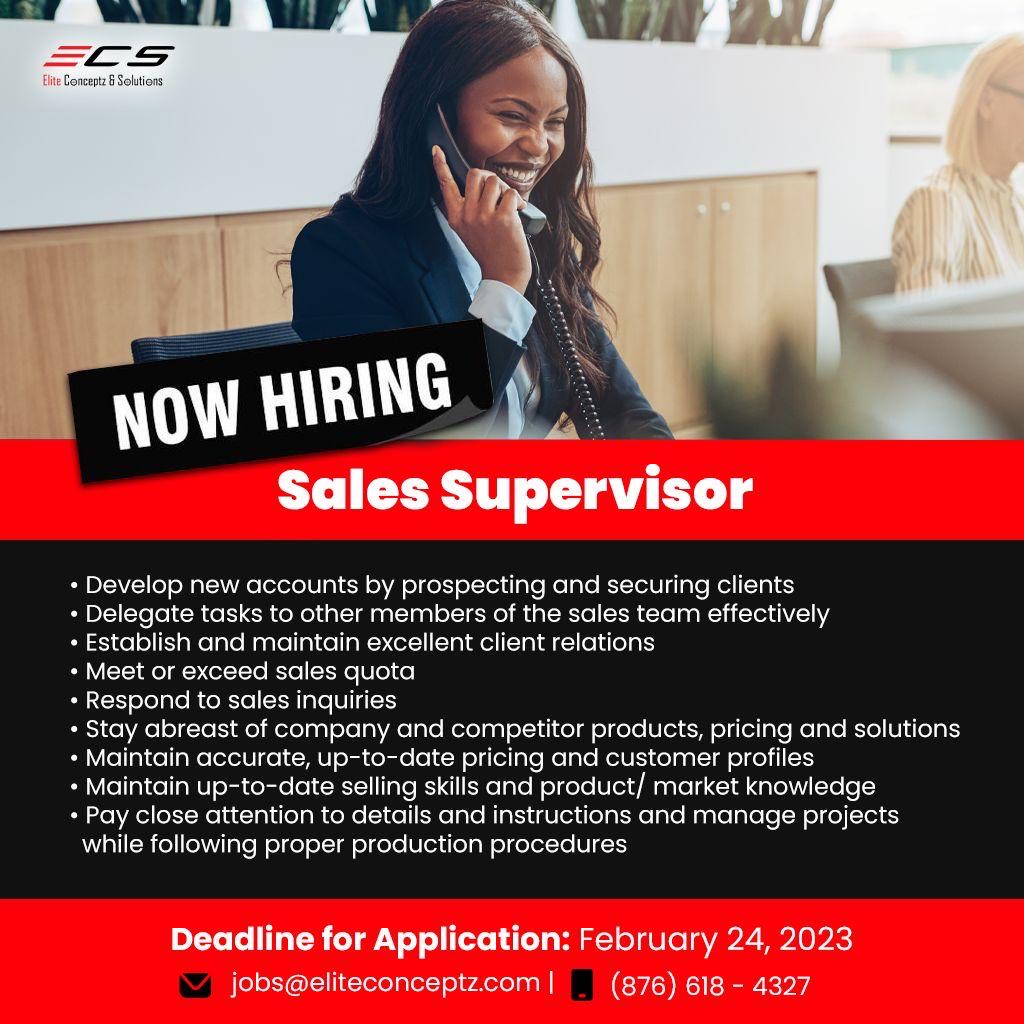 ECS
Elite Conceptz & Solutions

NOW HIRING

Sales Supervisor

• Develop new accounts by prospecting and securing clients
• Delegate tasks to other members of the sales team effectively
• Establish and maintain excellent client relations
• Meet or exceed sales quota
• Respond to sales inquiries
• Stay abreast of company and competitor products, pricing and solutions
• Maintain accurate, up-to-date pricing and customer profiles
• Maintain up-to-date selling skills and product/ market knowledge
• Pay close attention to details and instructions and manage projects while following proper production procedures

Deadline for Application: February 24, 2023

jobs@eliteconceptz.com | (876) 618 - 4327